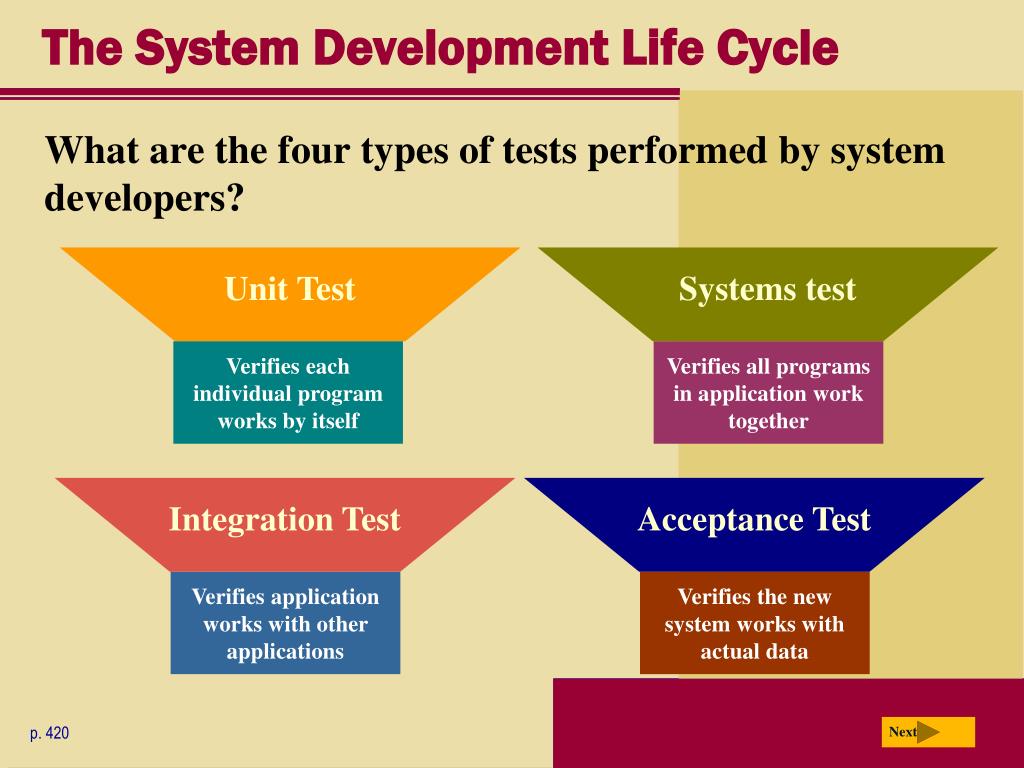 The System Development Life Cycle

What are the four types of tests performed by system developers?

Unit Test

Verifies each individual program works by itself

Systems test

Verifies all programs in application work together

Integration Test

Verifies application works with other applications

Acceptance Test

Verifies the new system works with actual data

p. 420

Next